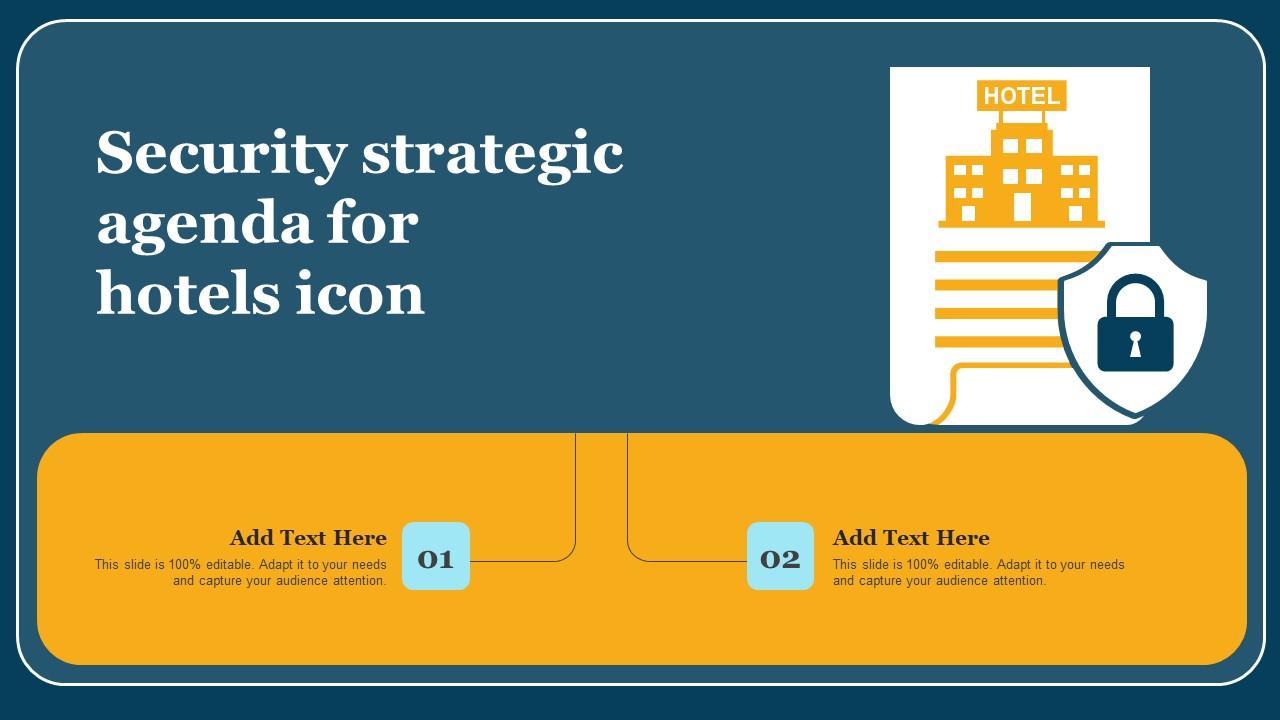 Security strategic agenda for hotels icon

HOTEL

Add Text Here
This slide is 100% editable. Adapt it to your needs and capture your audience attention.

01

02

Add Text Here
This slide is 100% editable. Adapt it to your needs and capture your audience attention.